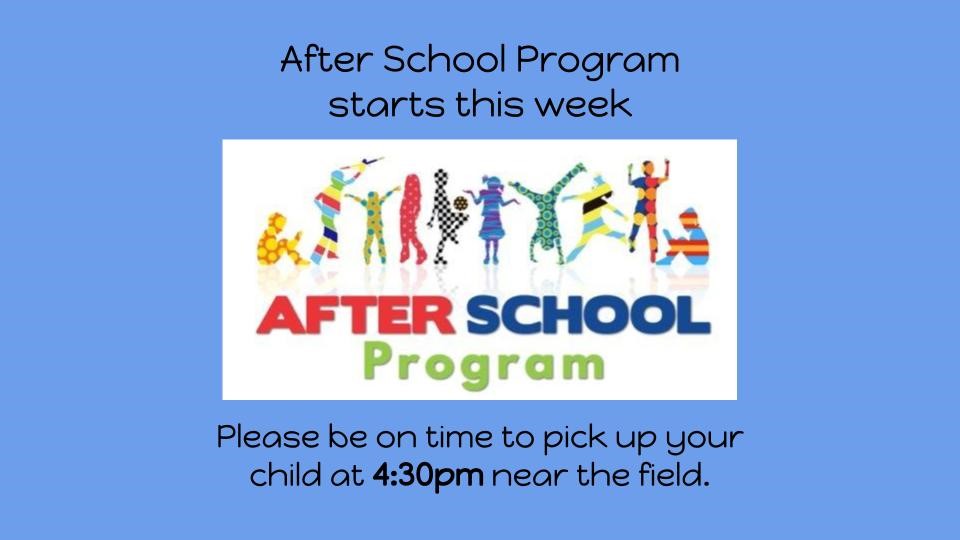 After School Program starts this week

AFTER SCHOOL
Program

Please be on time to pick up your child at 4:30pm near the field.